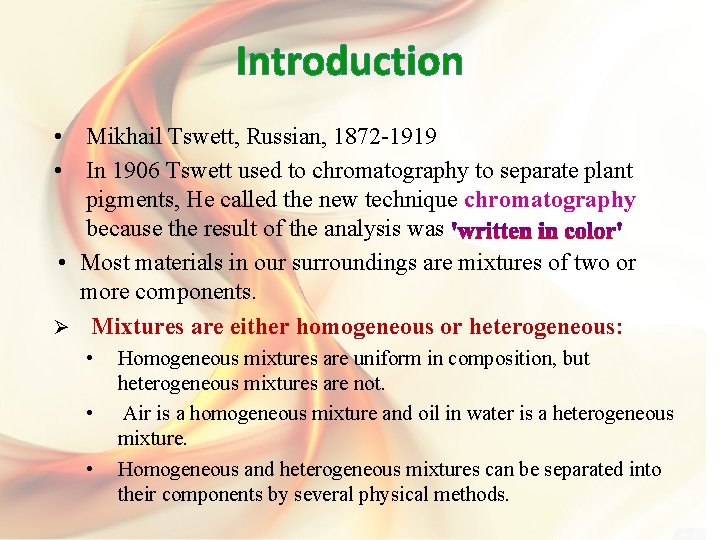 Introduction

• Mikhail Tswett, Russian, 1872-1919

• In 1906 Tswett used to chromatography to separate plant pigments, He called the new technique chromatography because the result of the analysis was 'written in color'

• Most materials in our surroundings are mixtures of two or more components.

➢ Mixtures are either homogeneous or heterogeneous:

• Homogeneous mixtures are uniform in composition, but heterogeneous mixtures are not.

• Air is a homogeneous mixture and oil in water is a heterogeneous mixture.

• Homogeneous and heterogeneous mixtures can be separated into their components by several physical methods.